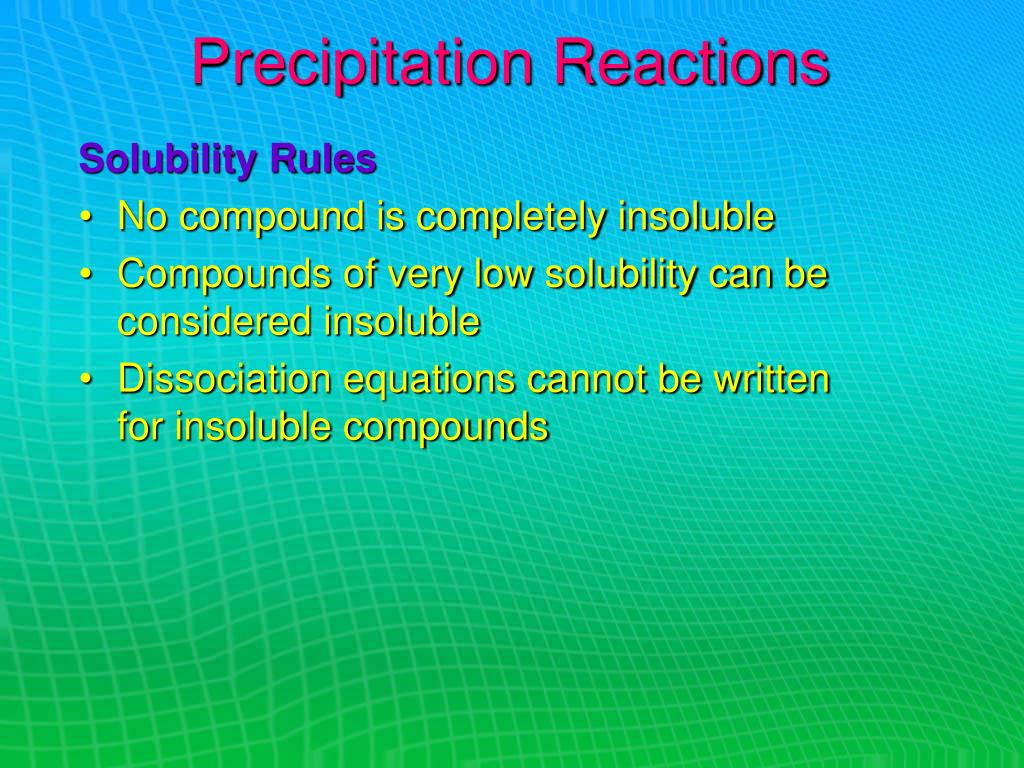 Precipitation Reactions

Solubility Rules

• No compound is completely insoluble
• Compounds of very low solubility can be considered insoluble
• Dissociation equations cannot be written for insoluble compounds